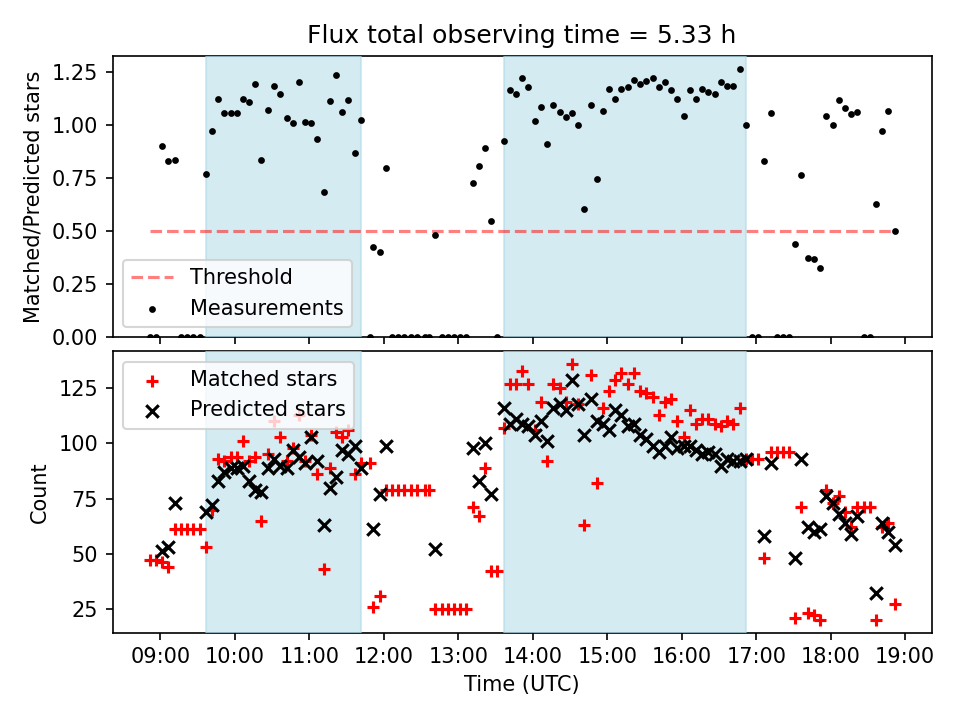 Flux total observing time = 5.33 h

Matched/Predicted stars

1.25
1.00
0.75
0.50
0.25
0.00

Threshold
Measurements

Count

125
100
75
50
25

Matched stars
Predicted stars

09:00
10:00
11:00
12:00
13:00
14:00
15:00
16:00
17:00
18:00
19:00

Time (UTC)